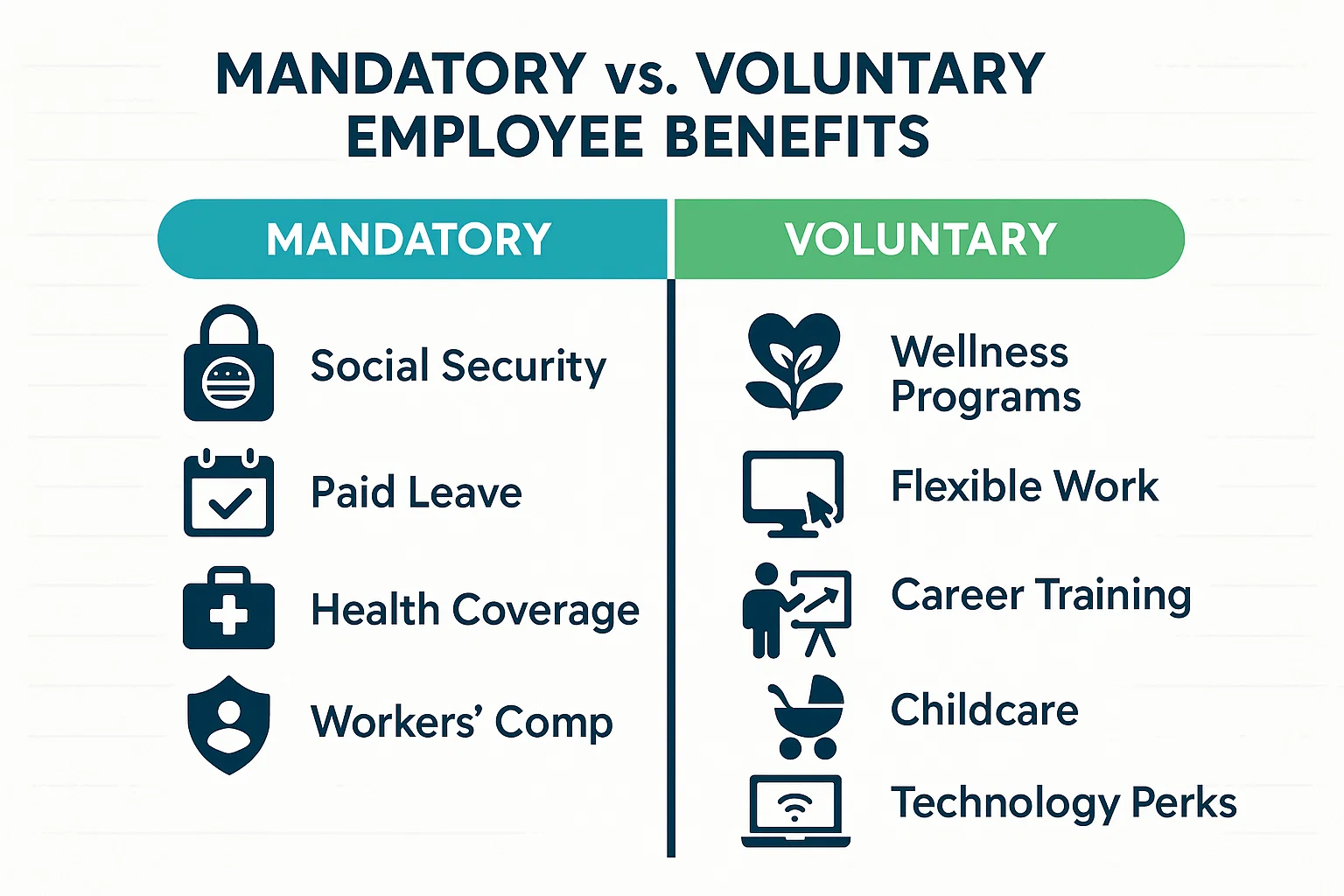 MANDATORY vs. VOLUNTARY EMPLOYEE BENEFITS

MANDATORY

Social Security

Paid Leave

Health Coverage

Workers' Comp

VOLUNTARY

Wellness Programs

Flexible Work

Career Training

Childcare

Technology Perks